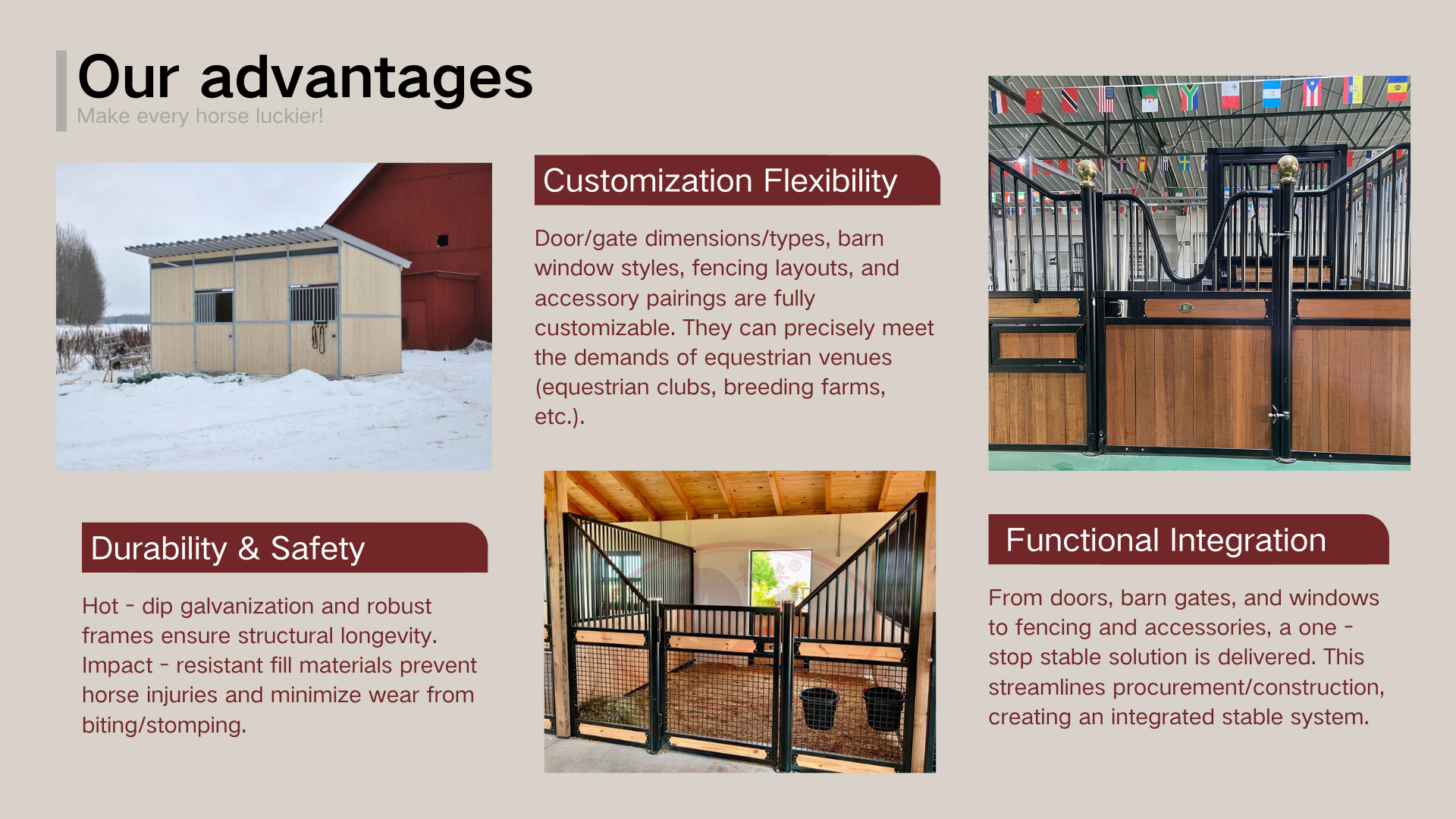 Our advantages
Make every horse luckier!

Customization Flexibility

Door/gate dimensions/types, barn window styles, fencing layouts, and accessory pairings are fully customizable. They can precisely meet the demands of equestrian venues (equestrian clubs, breeding farms, etc.).

Durability & Safety

Hot - dip galvanization and robust frames ensure structural longevity. Impact - resistant fill materials prevent horse injuries and minimize wear from biting/stomping.

Functional Integration

From doors, barn gates, and windows to fencing and accessories, a one - stop stable solution is delivered. This streamlines procurement/construction, creating an integrated stable system.